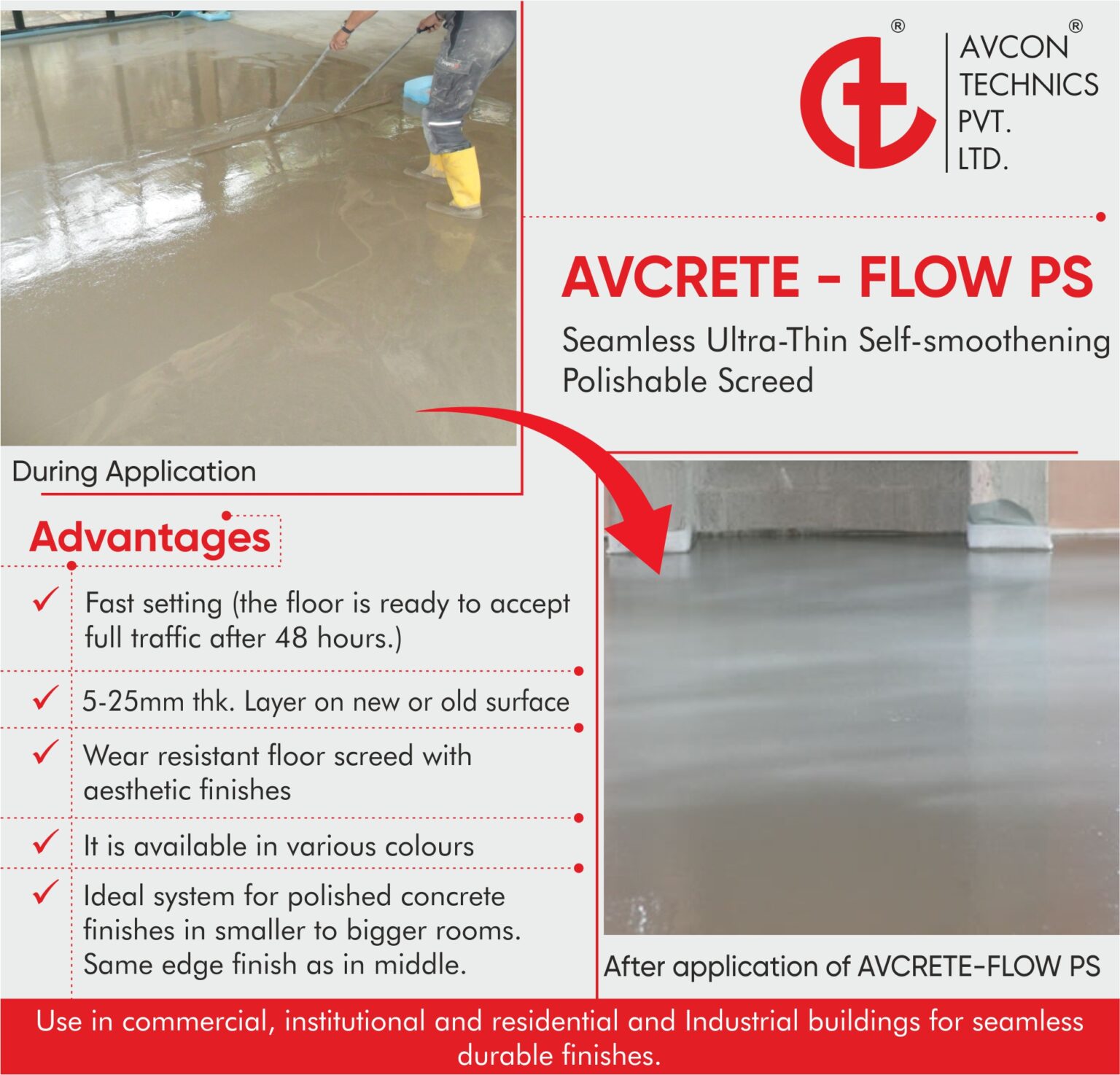 ®
AVCON®
TECHNICS
PVT.
LTD.

AVCRETE - FLOW PS

Seamless Ultra-Thin Self-smoothening Polishable Screed

During Application

Advantages

✓ Fast setting (the floor is ready to accept full traffic after 48 hours.)

✓ 5-25mm thk. Layer on new or old surface

✓ Wear resistant floor screed with aesthetic finishes

✓ It is available in various colours

✓ Ideal system for polished concrete finishes in smaller to bigger rooms. Same edge finish as in middle.

After application of AVCRETE-FLOW PS

Use in commercial, institutional and residential and Industrial buildings for seamless durable finishes.